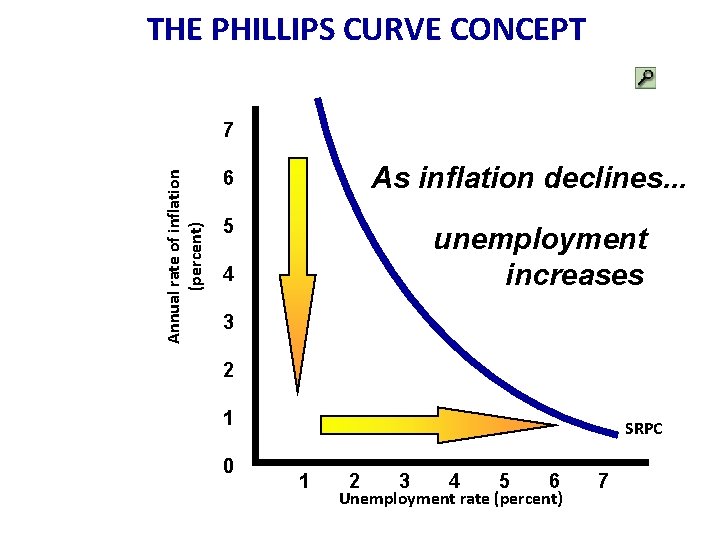 THE PHILLIPS CURVE CONCEPT

Annual rate of inflation (percent)

7
6
5
4
3
2
1
0

As inflation declines...

unemployment increases

SRPC

1 2 3 4 5 6 7
Unemployment rate (percent)